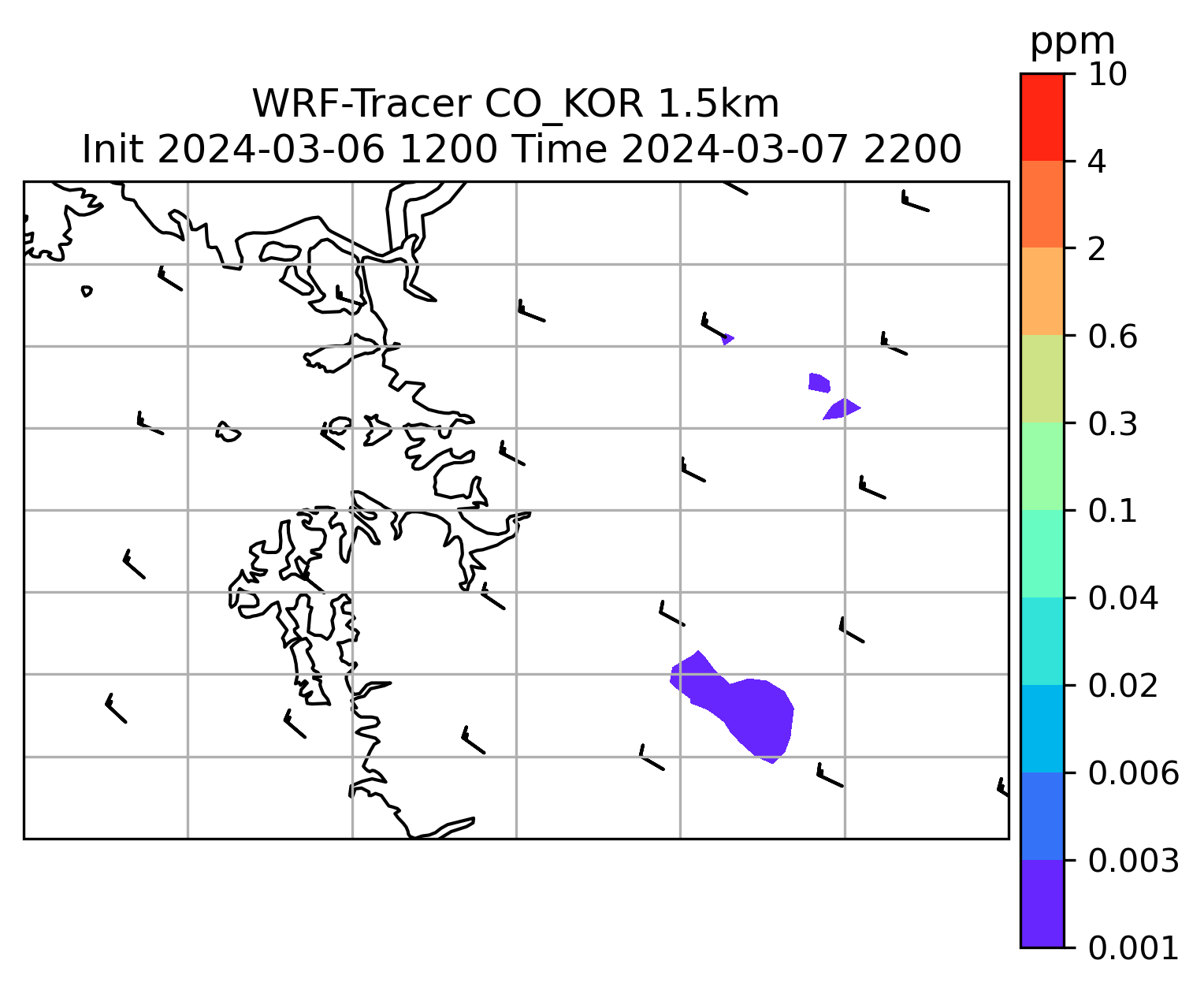 WRF-Tracer CO_KOR 1.5km
Init 2024-03-06 1200 Time 2024-03-07 2200

ppm
10
4
2
0.6
0.3
0.1
0.04
0.02
0.006
0.003
0.001